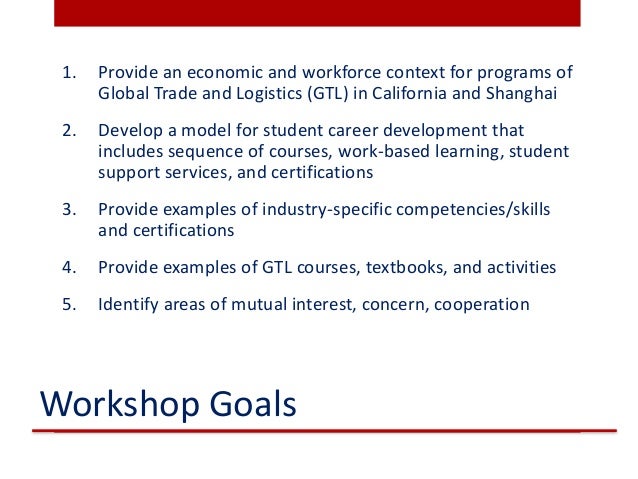 1. Provide an economic and workforce context for programs of Global Trade and Logistics (GTL) in California and Shanghai

2. Develop a model for student career development that includes sequence of courses, work-based learning, student support services, and certifications

3. Provide examples of industry-specific competencies/skills and certifications

4. Provide examples of GTL courses, textbooks, and activities

5. Identify areas of mutual interest, concern, cooperation

Workshop Goals